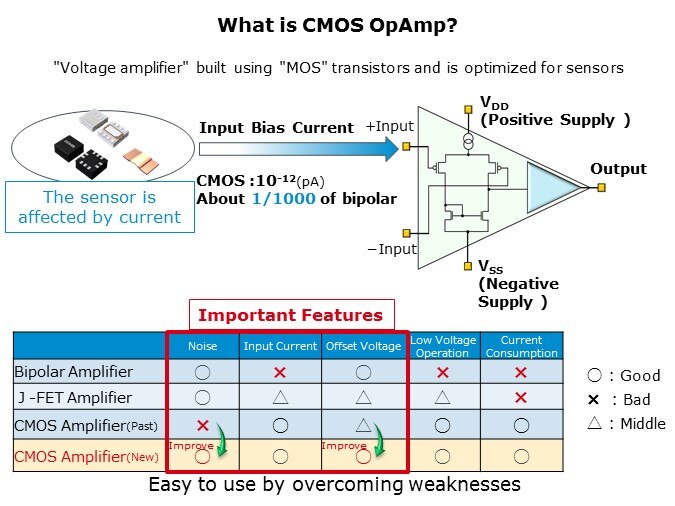 What is CMOS OpAmp?

"Voltage amplifier" built using "MOS" transistors and is optimized for sensors

The sensor is affected by current

Input Bias Current

CMOS :$10^{-12}$(pA)
About 1/1000 of bipolar

+Input

−Input

$V_{DD}$
(Positive Supply )

Output

$V_{SS}$
(Negative Supply )

Important Features

| | Noise | Input Current | Offset Voltage | Low Voltage Operation | Current Consumption |
|---|---|---|---|---|---|
| Bipolar Amplifier | ○ | × | ○ | × | × |
| J -FET Amplifier | ○ | △ | △ | △ | × |
| CMOS Amplifier(Past) | × | ○ | △ | ○ | ○ |
| CMOS Amplifier(New) | Improve ○ | ○ | Improve ○ | ○ | ○ |

○ : Good
× : Bad
△ : Middle

Easy to use by overcoming weaknesses